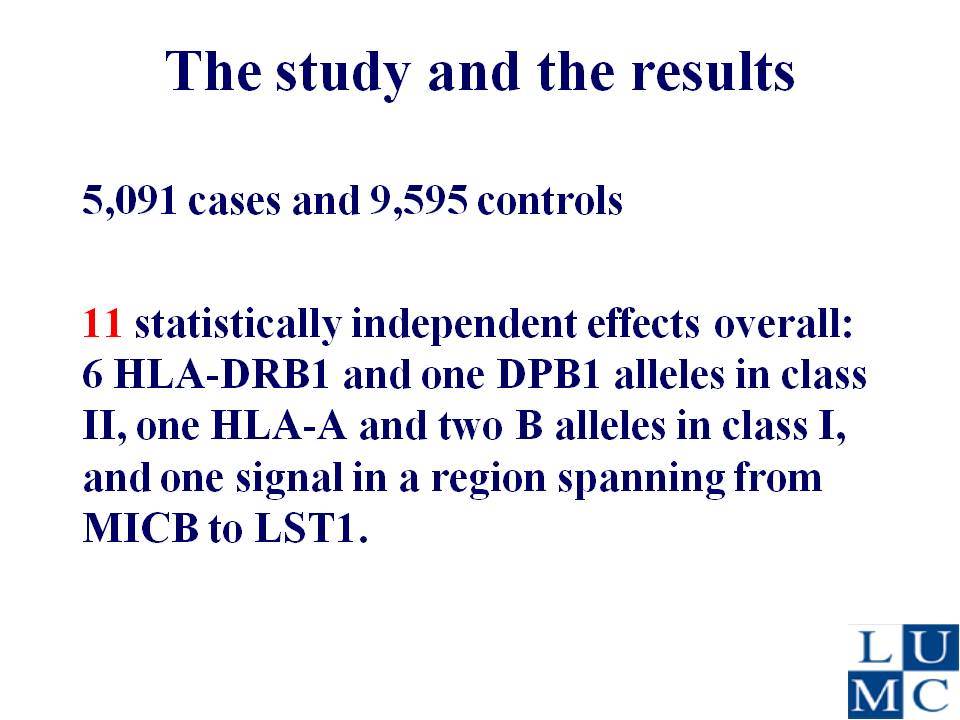 The study and the results

5,091 cases and 9,595 controls

11 statistically independent effects overall: 6 HLA-DRB1 and one DPB1 alleles in class II, one HLA-A and two B alleles in class I, and one signal in a region spanning from MICB to LST1.

LUMC